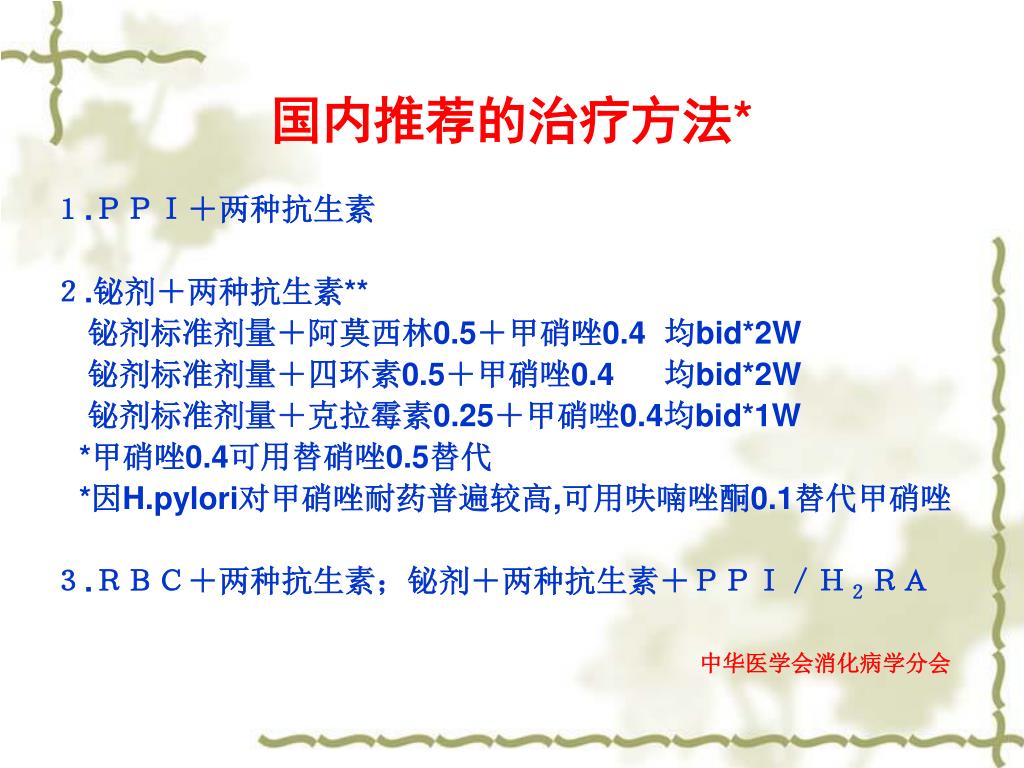 国内推荐的治疗方法*

1.PPI+两种抗生素

2.铋剂+两种抗生素**
铋剂标准剂量+阿莫西林0.5+甲硝唑0.4 均bid*2W
铋剂标准剂量+四环素0.5+甲硝唑0.4 均bid*2W
铋剂标准剂量+克拉霉素0.25+甲硝唑0.4均bid*1W
*甲硝唑0.4可用替硝唑0.5替代
*因H.pylori对甲硝唑耐药普遍较高,可用呋喃唑酮0.1替代甲硝唑

3.RBC+两种抗生素；铋剂+两种抗生素+PPI/$H_2$RA

中华医学会消化病学分会